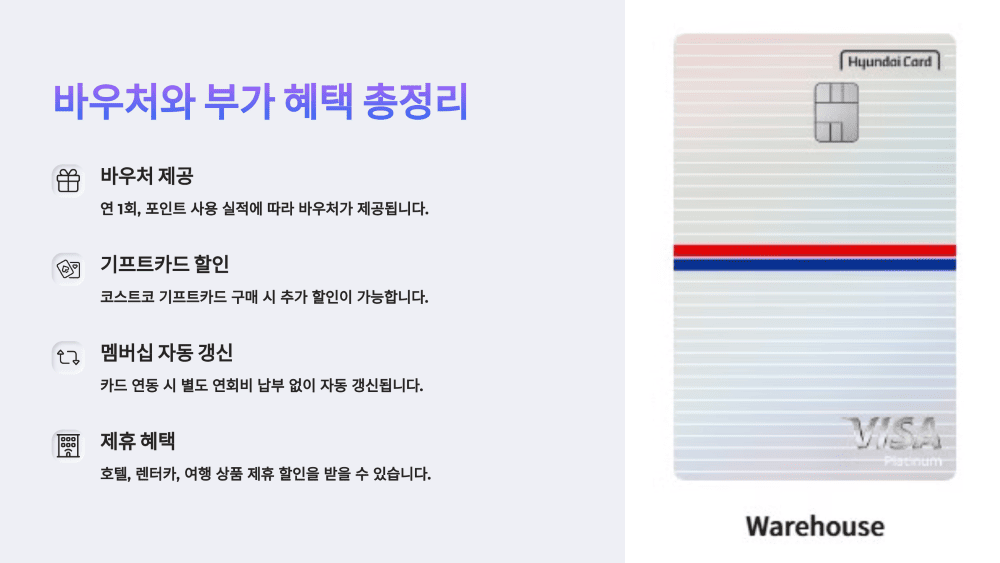 바우처와 부가 혜택 총정리

바우처 제공

연 1회, 포인트 사용 실적에 따라 바우처가 제공됩니다.

기프트카드 할인

코스트코 기프트카드 구매 시 추가 할인이 가능합니다.

멤버십 자동 갱신

카드 연동 시 별도 연회비 납부 없이 자동 갱신됩니다.

제휴 혜택

호텔, 렌터카, 여행 상품 제휴 할인을 받을 수 있습니다.

Hyundai Card

VISA
Platinum

Warehouse